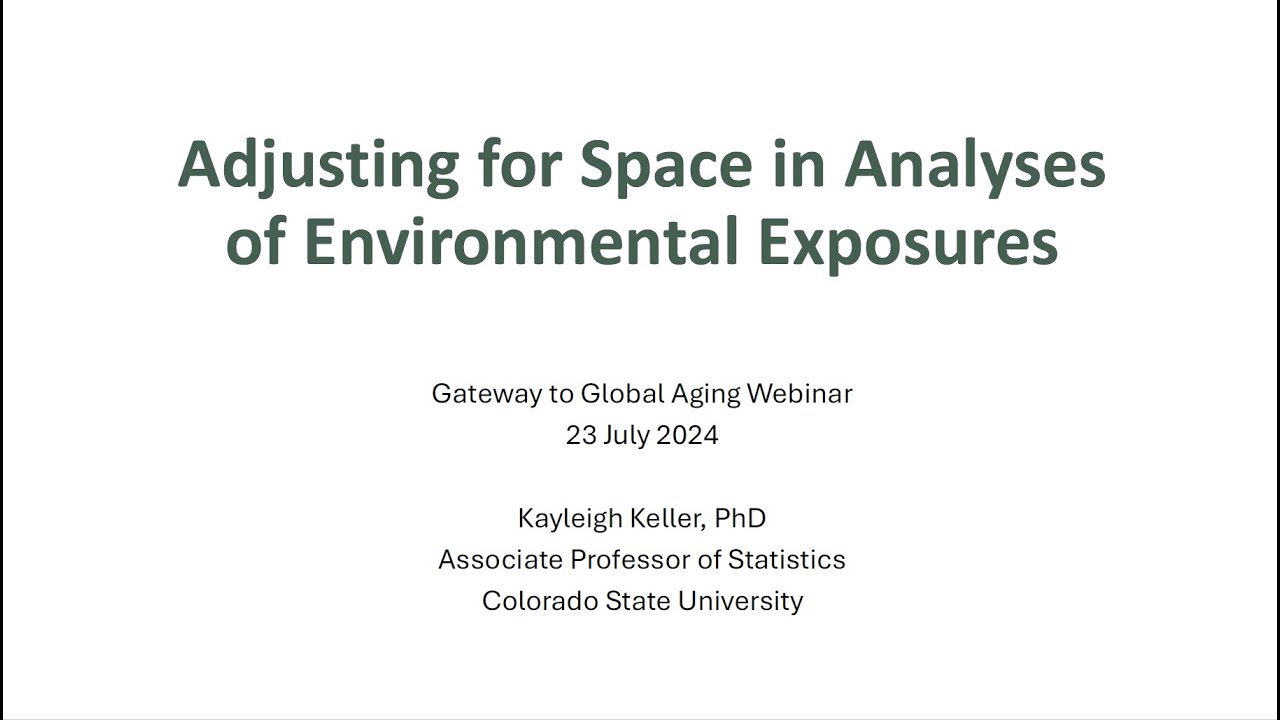 Adjusting for Space in Analyses of Environmental Exposures

Gateway to Global Aging Webinar
23 July 2024

Kayleigh Keller, PhD
Associate Professor of Statistics
Colorado State University